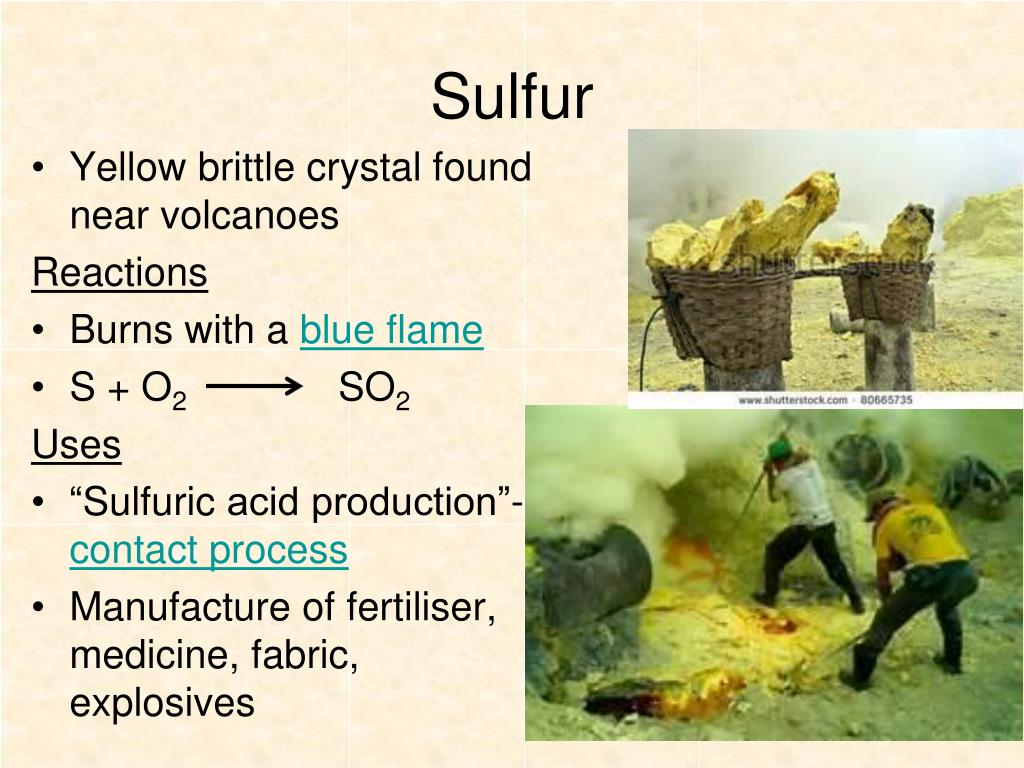 Sulfur

• Yellow brittle crystal found near volcanoes

Reactions

• Burns with a blue flame

• $S + O_2 \longrightarrow SO_2$

Uses

• “Sulfuric acid production”- contact process

• Manufacture of fertiliser, medicine, fabric, explosives

shutterstock

www.shutterstock.com · 80665735